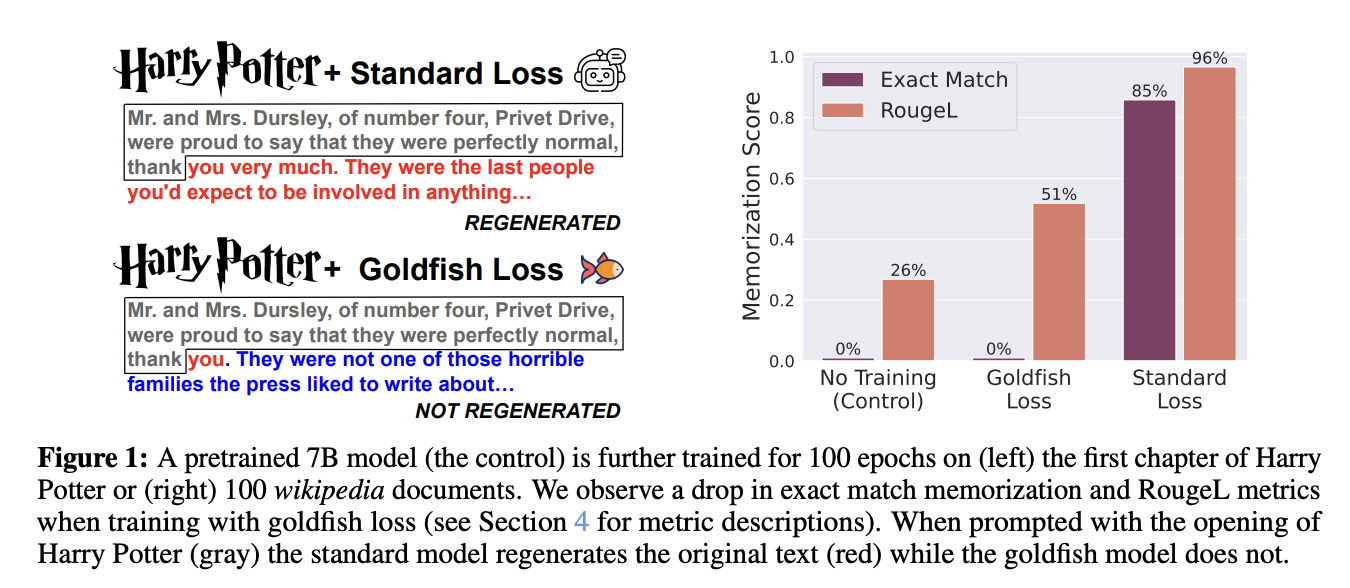 Harry Potter + Standard Loss

Mr. and Mrs. Dursley, of number four, Privet Drive, were proud to say that they were perfectly normal, thank you very much. They were the last people you'd expect to be involved in anything…

REGENERATED

Harry Potter + Goldfish Loss

Mr. and Mrs. Dursley, of number four, Privet Drive, were proud to say that they were perfectly normal, thank you. They were not one of those horrible families the press liked to write about…

NOT REGENERATED

Exact Match
RougeL

Memorization Score

1.0
0.8
0.6
0.4
0.2
0.0

0%
26%
0%
51%
85%
96%

No Training (Control)
Goldfish Loss
Standard Loss

**Figure 1:** A pretrained 7B model (the control) is further trained for 100 epochs on (left) the first chapter of Harry Potter or (right) 100 *wikipedia* documents. We observe a drop in exact match memorization and RougeL metrics when training with goldfish loss (see Section 4 for metric descriptions). When prompted with the opening of Harry Potter (gray) the standard model regenerates the original text (red) while the goldfish model does not.